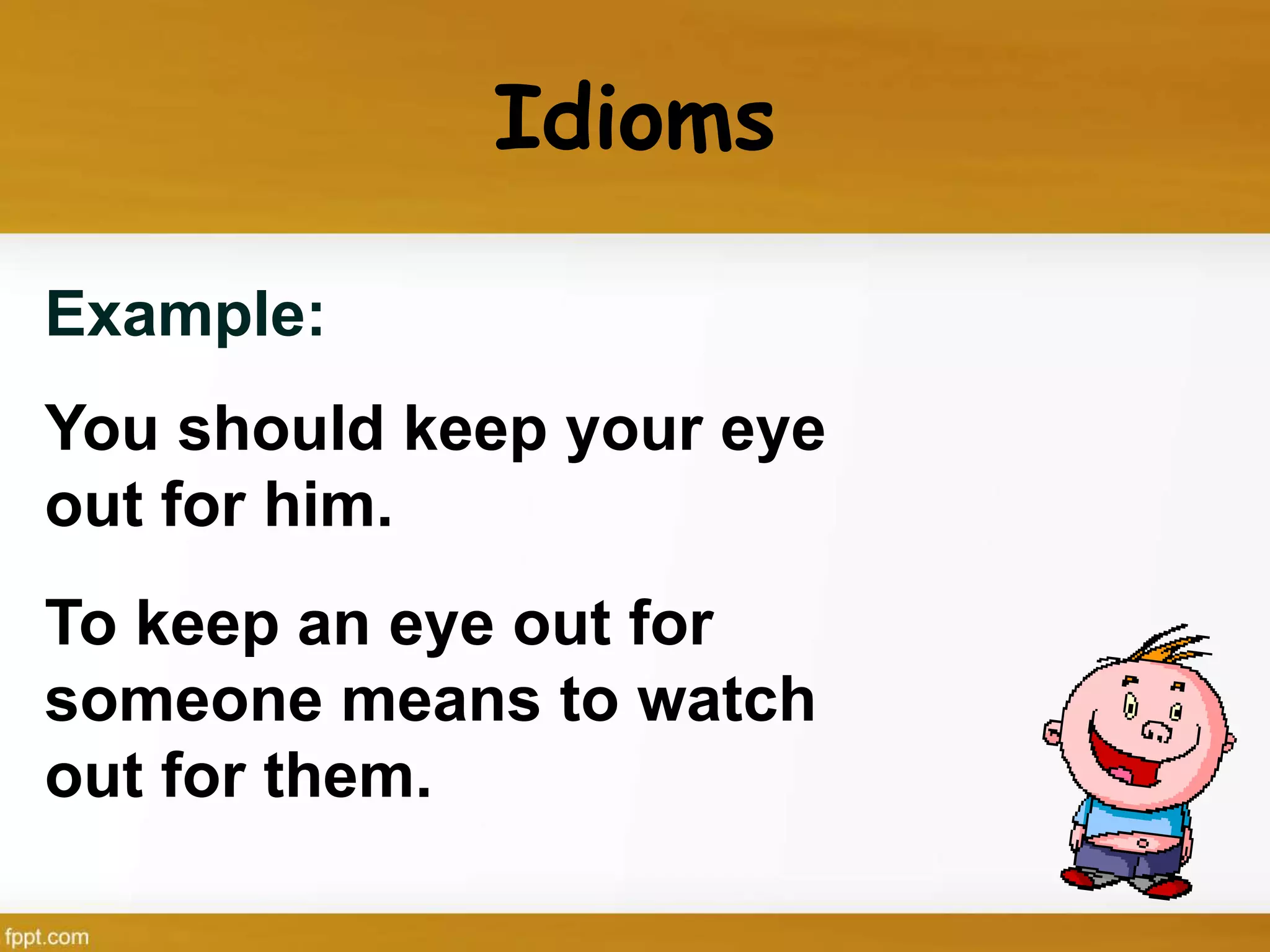 Idioms

Example:

You should keep your eye out for him.

To keep an eye out for someone means to watch out for them.

fppt.com